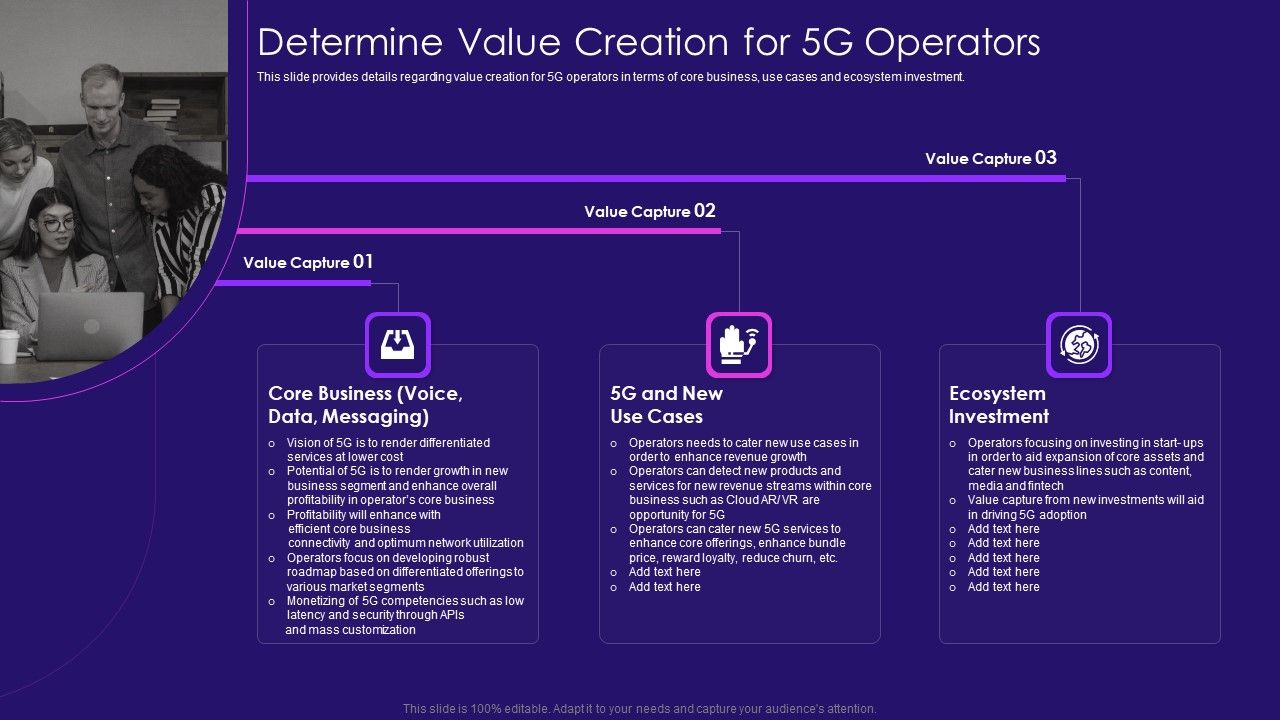 Determine Value Creation for 5G Operators

This slide provides details regarding value creation for 5G operators in terms of core business, use cases and ecosystem investment.

Value Capture 03

Value Capture 02

Value Capture 01

Core Business (Voice, Data, Messaging)

o Vision of 5G is to render differentiated services at lower cost
o Potential of 5G is to render growth in new business segment and enhance overall profitability in operator's core business
o Profitability will enhance with efficient core business connectivity and optimum network utilization
o Operators focus on developing robust roadmap based on differentiated offerings to various market segments
o Monetizing of 5G competencies such as low latency and security through APIs and mass customization

5G and New Use Cases

o Operators needs to cater new use cases in order to enhance revenue growth
o Operators can detect new products and services for new revenue streams within core business such as Cloud AR/VR are opportunity for 5G
o Operators can cater new 5G services to enhance core offerings, enhance bundle price, reward loyalty, reduce churn, etc.
o Add text here
o Add text here

Ecosystem Investment

o Operators focusing on investing in start- ups in order to aid expansion of core assets and cater new business lines such as content, media and fintech
o Value capture from new investments will aid in driving 5G adoption
o Add text here
o Add text here
o Add text here
o Add text here
o Add text here

This slide is 100% editable. Adapt it to your needs and capture your audience's attention.